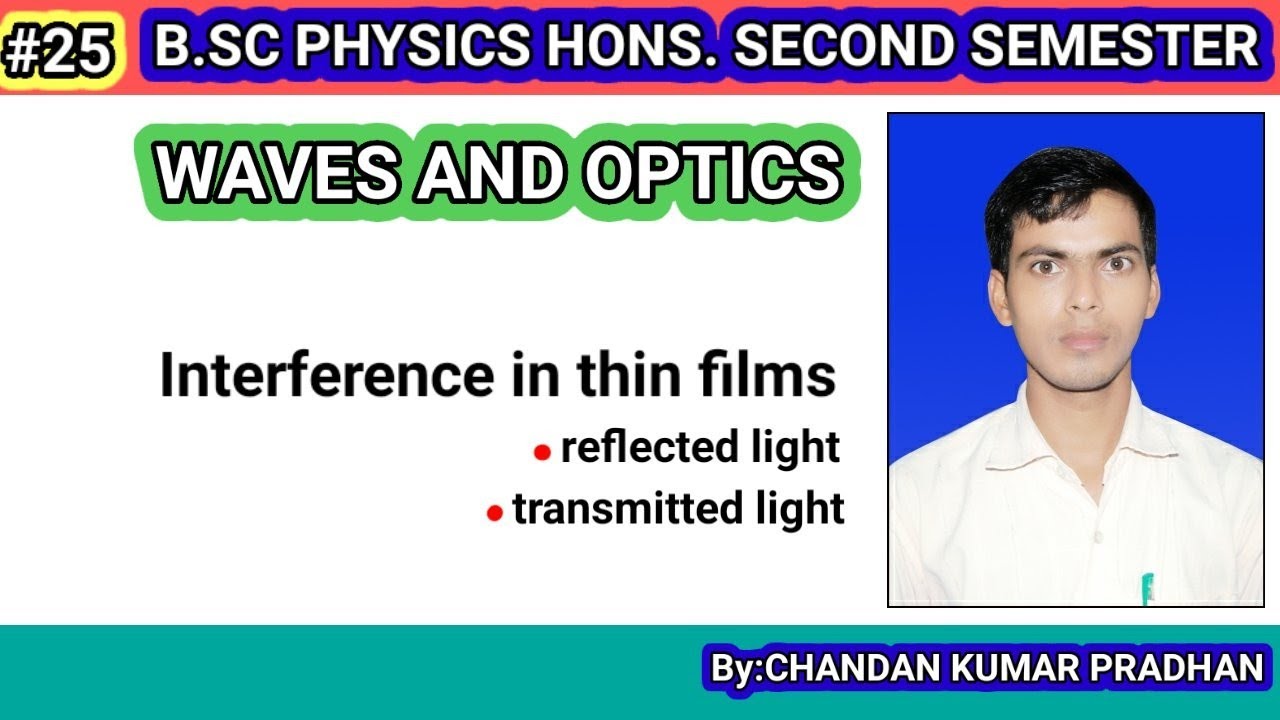 #25 B.SC PHYSICS HONS. SECOND SEMESTER

WAVES AND OPTICS

Interference in thin films

• reflected light
• transmitted light

By:CHANDAN KUMAR PRADHAN